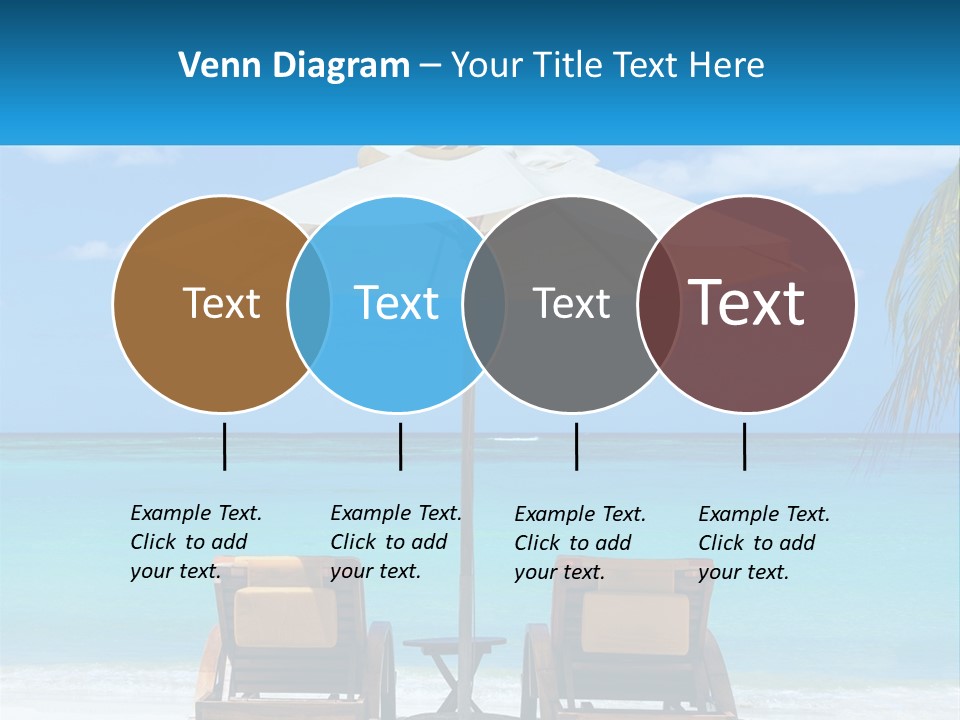 Venn Diagram – Your Title Text Here

Text

Text

Text

Text

Example Text. Click to add your text.

Example Text. Click to add your text.

Example Text. Click to add your text.

Example Text. Click to add your text.